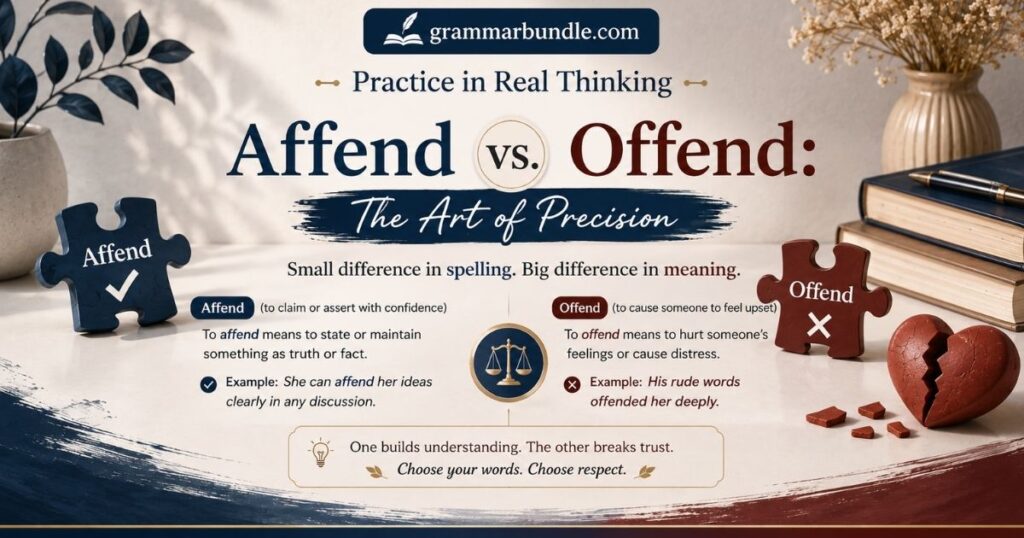 grammarbundle.com

Practice in Real Thinking

Affend vs. Offend:

The Art of Precision

Affend

Offend

Small difference in spelling. Big difference in meaning.

Affend (to claim or assert with confidence)

To affend means to state or maintain something as truth or fact.

Example: She can affend her ideas clearly in any discussion.

Offend (to cause someone to feel upset)

To offend means to hurt someone's feelings or cause distress.

Example: His rude words offended her deeply.

One builds understanding. The other breaks trust.

Choose your words. Choose respect.